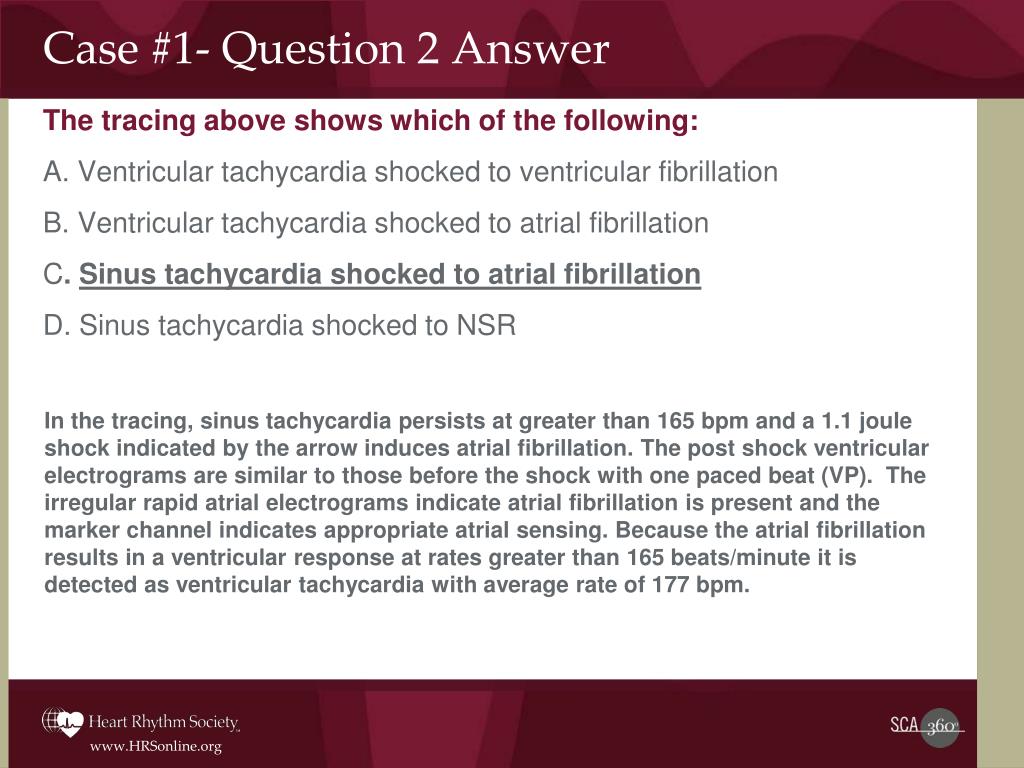 Case #1- Question 2 Answer

The tracing above shows which of the following:

A. Ventricular tachycardia shocked to ventricular fibrillation

B. Ventricular tachycardia shocked to atrial fibrillation

C. Sinus tachycardia shocked to atrial fibrillation

D. Sinus tachycardia shocked to NSR

In the tracing, sinus tachycardia persists at greater than 165 bpm and a 1.1 joule shock indicated by the arrow induces atrial fibrillation. The post shock ventricular electrograms are similar to those before the shock with one paced beat (VP). The irregular rapid atrial electrograms indicate atrial fibrillation is present and the marker channel indicates appropriate atrial sensing. Because the atrial fibrillation results in a ventricular response at rates greater than 165 beats/minute it is detected as ventricular tachycardia with average rate of 177 bpm.

Heart Rhythm Society

www.HRSonline.org

SCA 360°